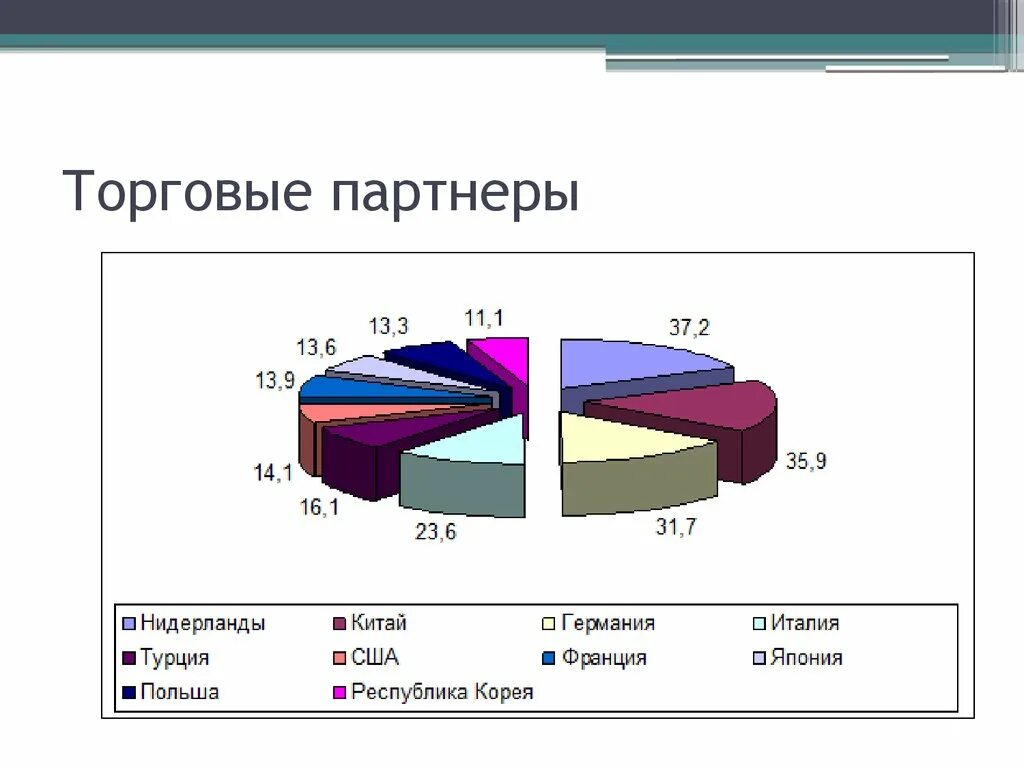 Торговые партнеры

37,2
35,9
31,7
23,6
16,1
14,1
13,9
13,6
13,3
11,1

Нидерланды
Китай
Германия
Италия
Турция
США
Франция
Япония
Польша
Республика Корея